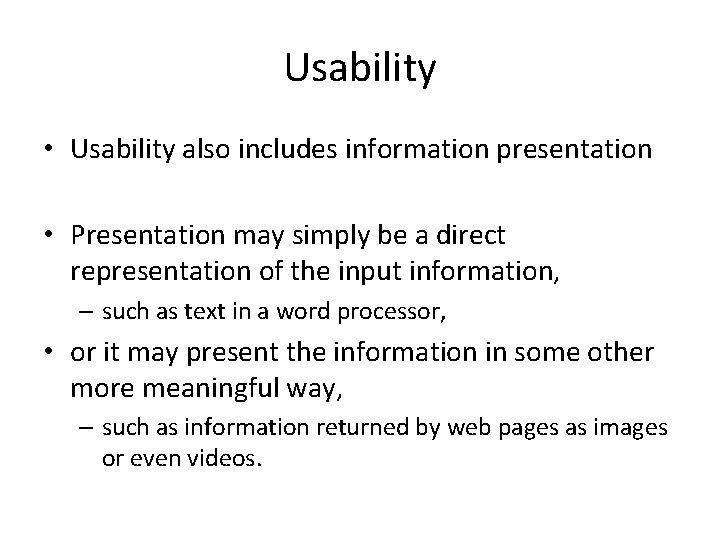 Usability

• Usability also includes information presentation

• Presentation may simply be a direct representation of the input information,
– such as text in a word processor,

• or it may present the information in some other more meaningful way,
– such as information returned by web pages as images or even videos.